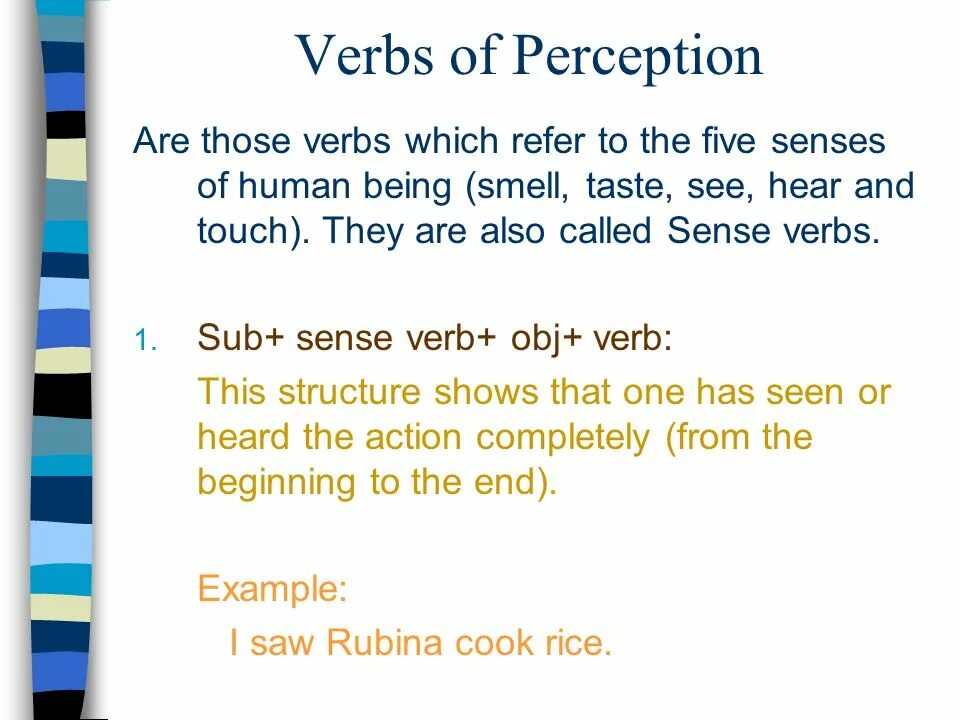 Verbs of Perception

Are those verbs which refer to the five senses of human being (smell, taste, see, hear and touch). They are also called Sense verbs.

1. Sub+ sense verb+ obj+ verb:

This structure shows that one has seen or heard the action completely (from the beginning to the end).

Example:

I saw Rubina cook rice.